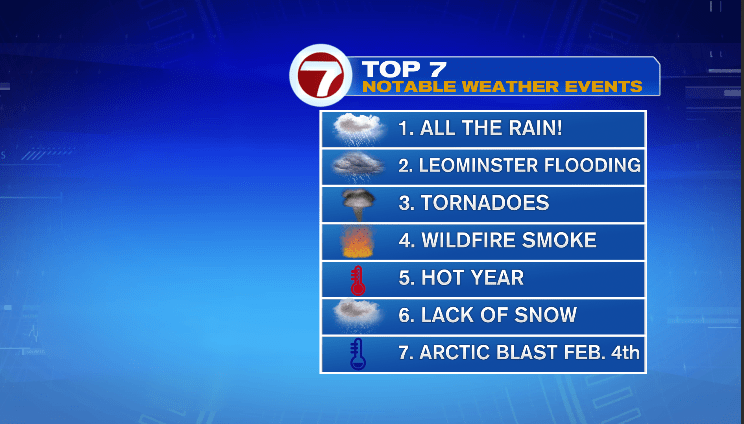 7 TOP 7
NOTABLE WEATHER EVENTS

1. ALL THE RAIN!
2. LEOMINSTER FLOODING
3. TORNADOES
4. WILDFIRE SMOKE
5. HOT YEAR
6. LACK OF SNOW
7. ARCTIC BLAST FEB. 4th